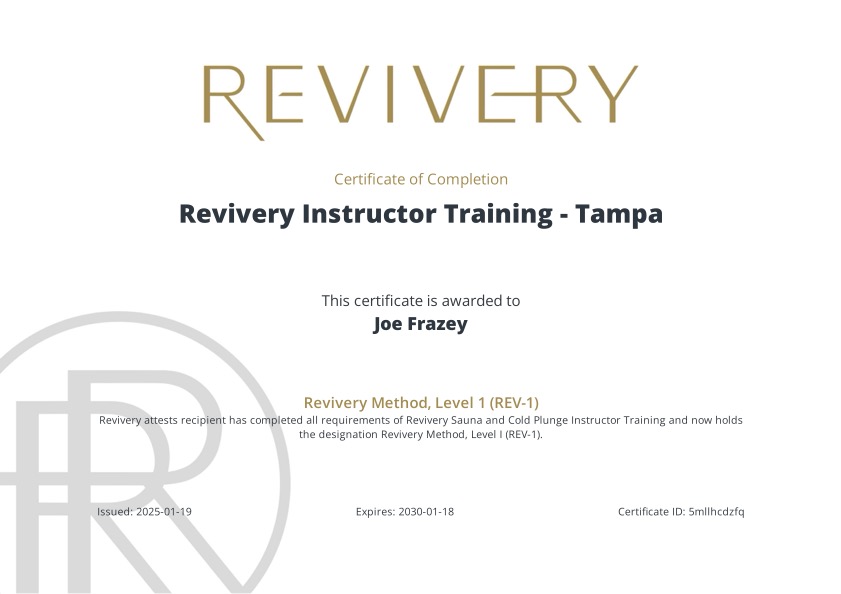 REVIVERY

Certificate of Completion

Revivery Instructor Training - Tampa

This certificate is awarded to

Joe Frazey

Revivery Method, Level 1 (REV-1)

Revivery attests recipient has completed all requirements of Revivery Sauna and Cold Plunge Instructor Training and now holds the designation Revivery Method, Level I (REV-1).

Issued: 2025-01-19

Expires: 2030-01-18

Certificate ID: 5mllhcdzfq